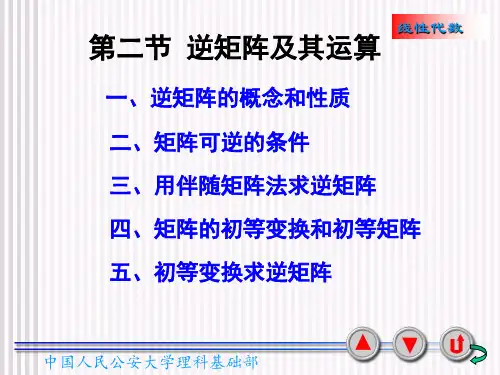 线性代数

第二节 逆矩阵及其运算

一、逆矩阵的概念和性质

二、矩阵可逆的条件

三、用伴随矩阵法求逆矩阵

四、矩阵的初等变换和初等矩阵

五、初等变换求逆矩阵

中国人民公安大学理科基础部